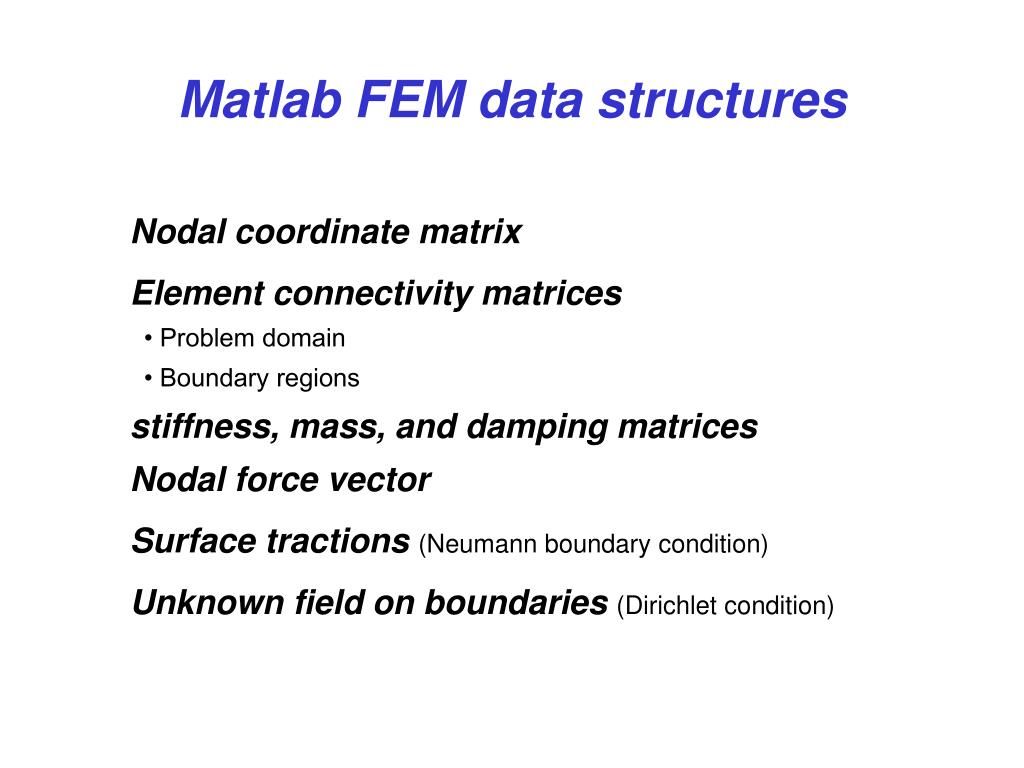 Matlab FEM data structures

Nodal coordinate matrix

Element connectivity matrices

• Problem domain

• Boundary regions

stiffness, mass, and damping matrices

Nodal force vector

Surface tractions (Neumann boundary condition)

Unknown field on boundaries (Dirichlet condition)